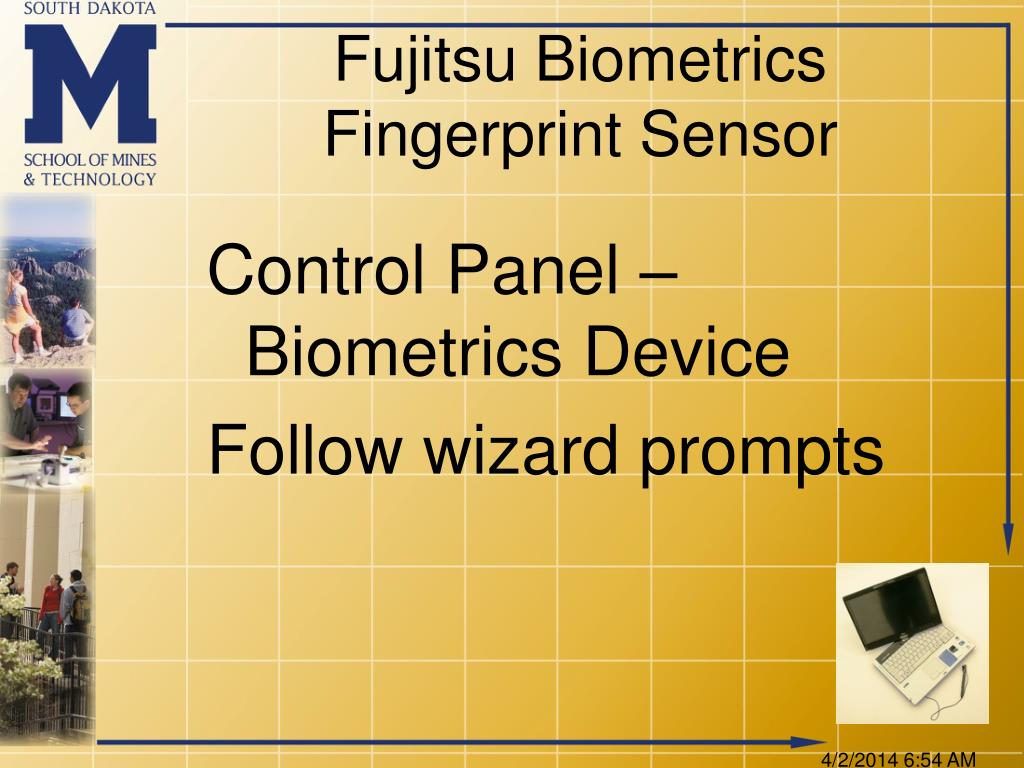 SOUTH DAKOTA
M
SCHOOL OF MINES
& TECHNOLOGY

Fujitsu Biometrics Fingerprint Sensor

Control Panel – Biometrics Device

Follow wizard prompts

4/2/2014 6:54 AM